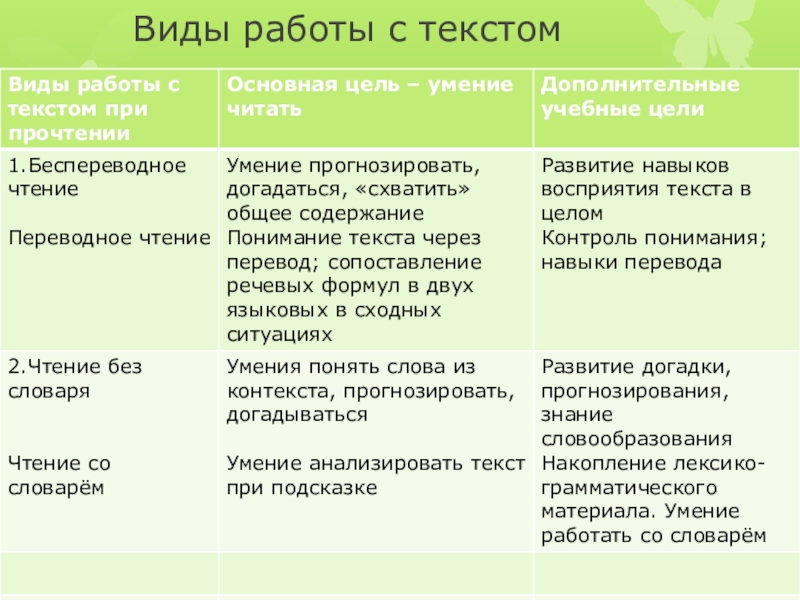 Виды работы с текстом

| Виды работы с текстом при прочтении | Основная цель – умение читать | Дополнительные учебные цели |
|---|---|---|
| 1.Беспереводное чтение<br><br>Переводное чтение | Умение прогнозировать, догадаться, «схватить» общее содержание<br>Понимание текста через перевод; сопоставление речевых формул в двух языковых в сходных ситуациях | Развитие навыков восприятия текста в целом<br>Контроль понимания; навыки перевода |
| 2.Чтение без словаря<br><br>Чтение со словарём | Умения понять слова из контекста, прогнозировать, догадываться<br><br>Умение анализировать текст при подсказке | Развитие догадки, прогнозирования, знание словообразования<br>Накопление лексико-грамматического материала. Умение работать со словарём |
| | | |